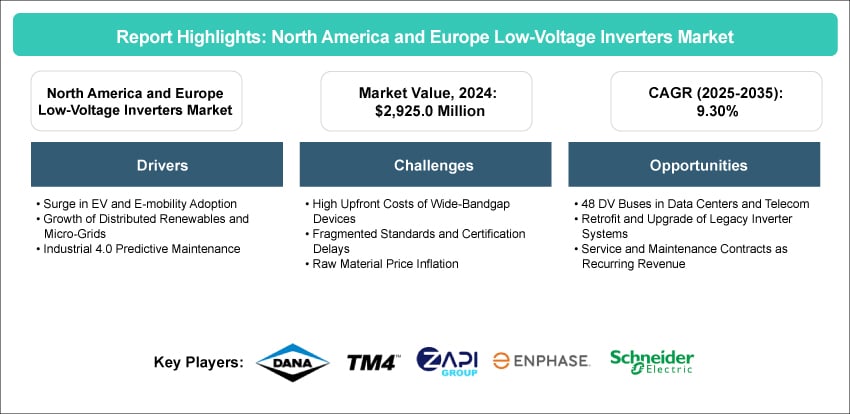 Report Highlights: North America and Europe Low-Voltage Inverters Market

North America and Europe Low-Voltage Inverters Market

Market Value, 2024: $2,925.0 Million

CAGR (2025-2035): 9.30%

Drivers

• Surge in EV and E-mobility Adoption
• Growth of Distributed Renewables and Micro-Grids
• Industrial 4.0 Predictive Maintenance

Challenges

• High Upfront Costs of Wide-Bandgap Devices
• Fragmented Standards and Certification Delays
• Raw Material Price Inflation

Opportunities

• 48 DV Buses in Data Centers and Telecom
• Retrofit and Upgrade of Legacy Inverter Systems
• Service and Maintenance Contracts as Recurring Revenue

Key Players: DANA TM4 ZAPI GROUP ENPHASE. Schneider Electric